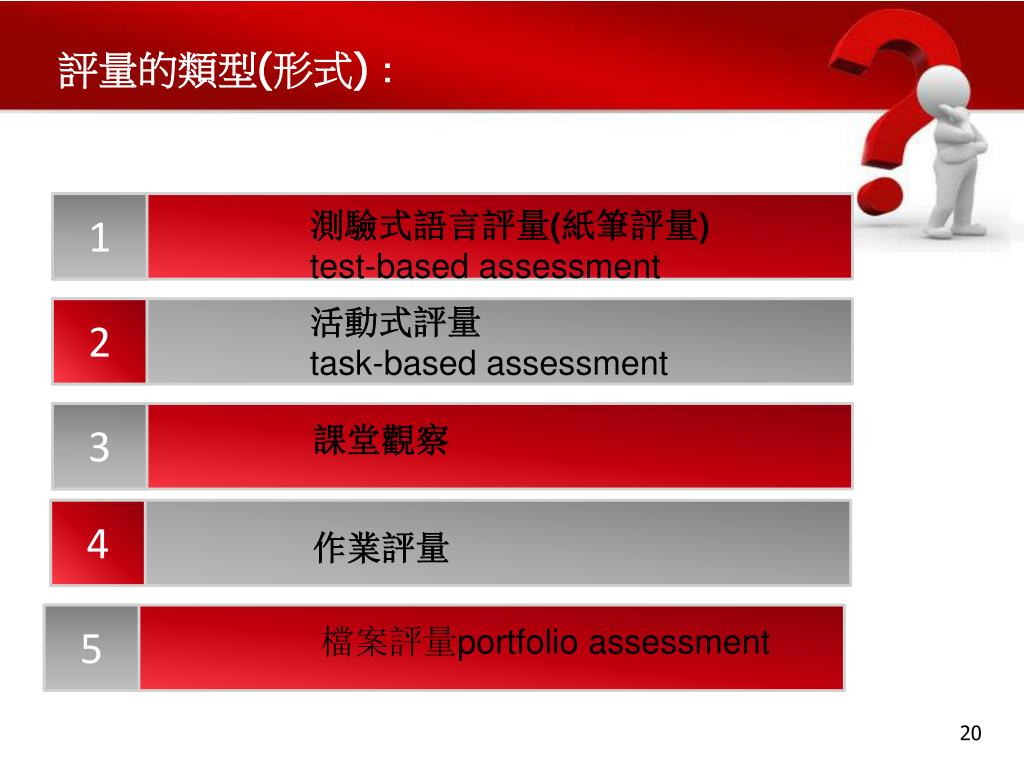 評量的類型(形式)：

1
測驗式語言評量(紙筆評量)
test-based assessment

2
活動式評量
task-based assessment

3
課堂觀察

4
作業評量

5
檔案評量portfolio assessment

20